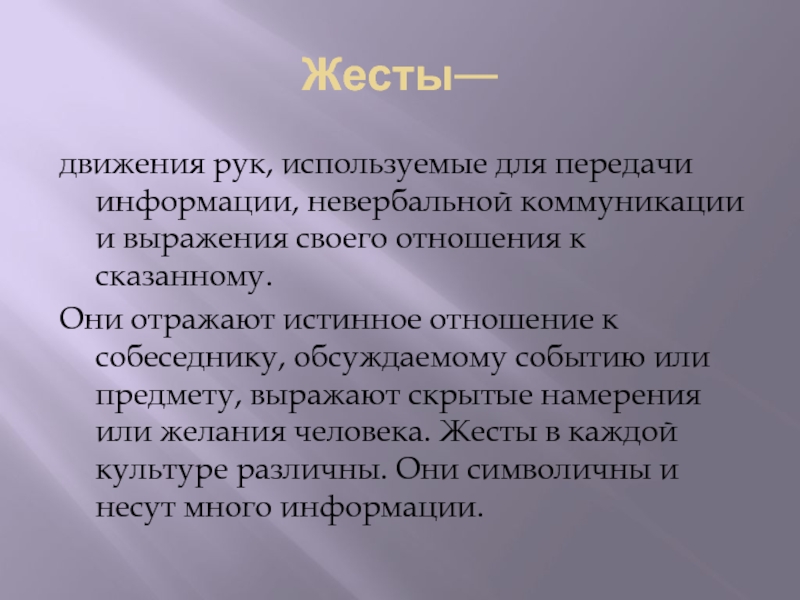 Жесты—

движения рук, используемые для передачи информации, невербальной коммуникации и выражения своего отношения к сказанному.

Они отражают истинное отношение к собеседнику, обсуждаемому событию или предмету, выражают скрытые намерения или желания человека. Жесты в каждой культуре различны. Они символичны и несут много информации.